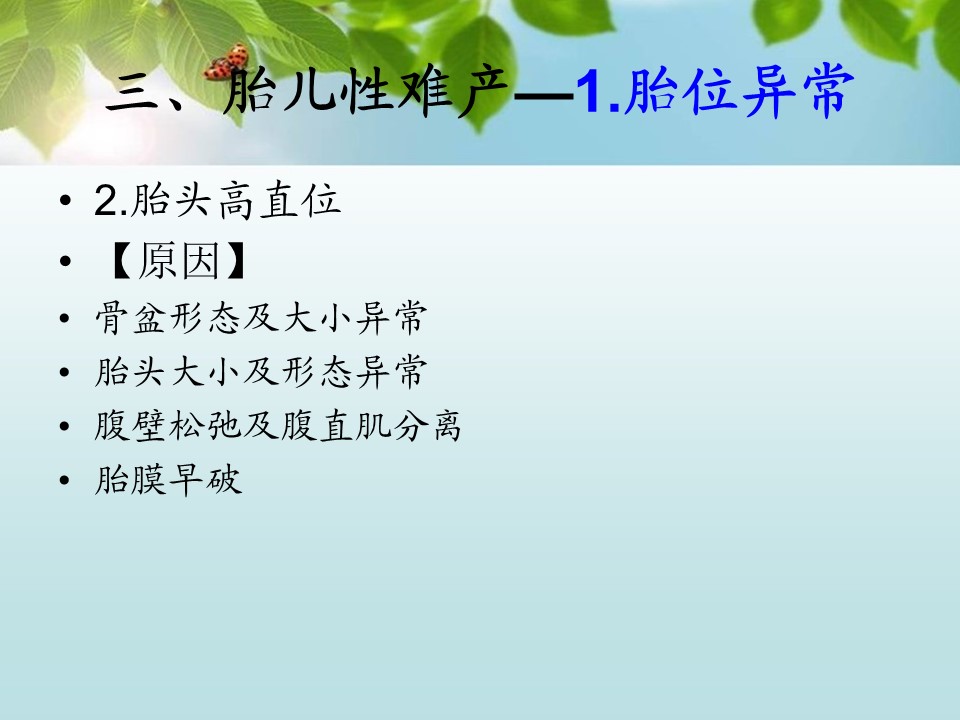 三、胎儿性难产—1.胎位异常

• 2.胎头高直位
• 【原因】
• 骨盆形态及大小异常
• 胎头大小及形态异常
• 腹壁松弛及腹直肌分离
• 胎膜早破